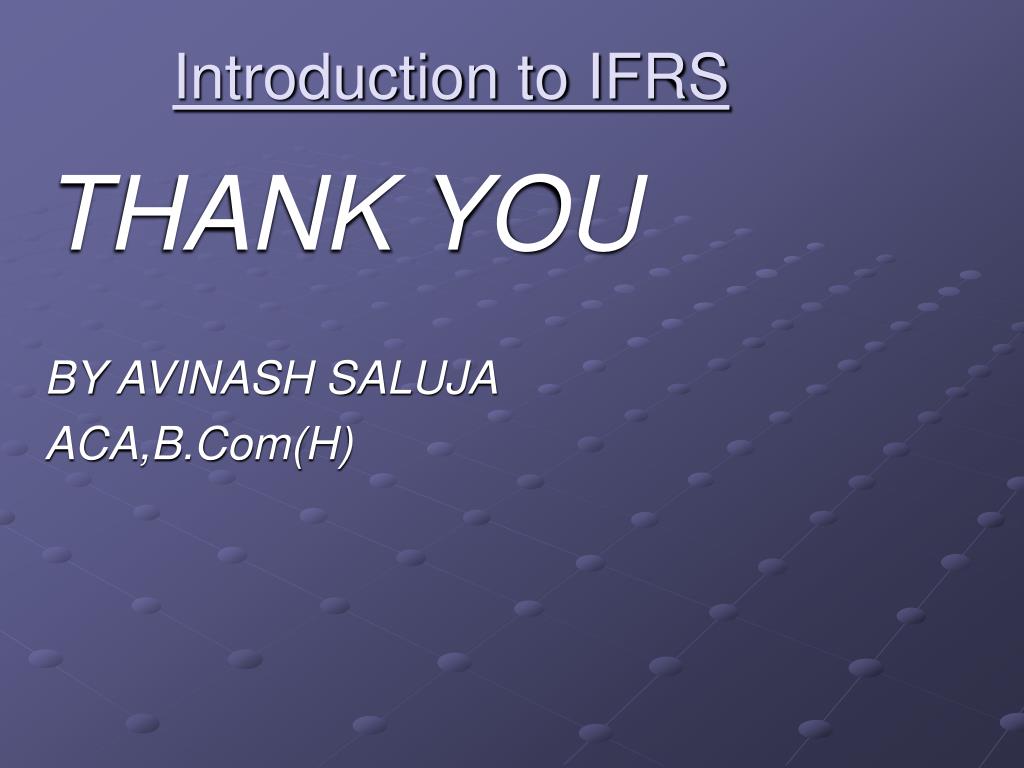 Introduction to IFRS

THANK YOU

BY AVINASH SALUJA
ACA,B.Com(H)